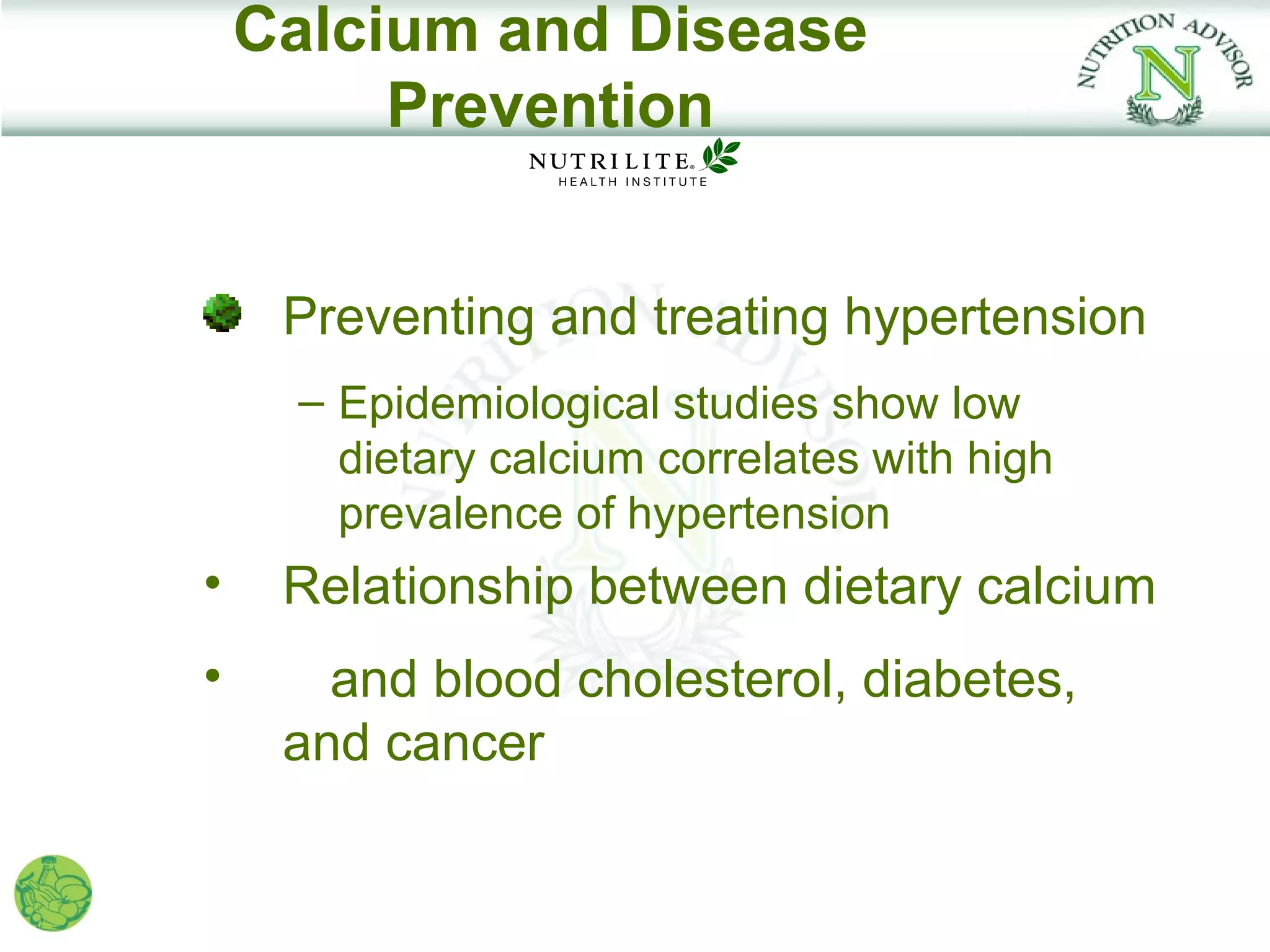 Calcium and Disease Prevention

NUTRITION ADVISOR N

NUTRILITE® HEALTH INSTITUTE

Preventing and treating hypertension

– Epidemiological studies show low dietary calcium correlates with high prevalence of hypertension

• Relationship between dietary calcium

• and blood cholesterol, diabetes, and cancer